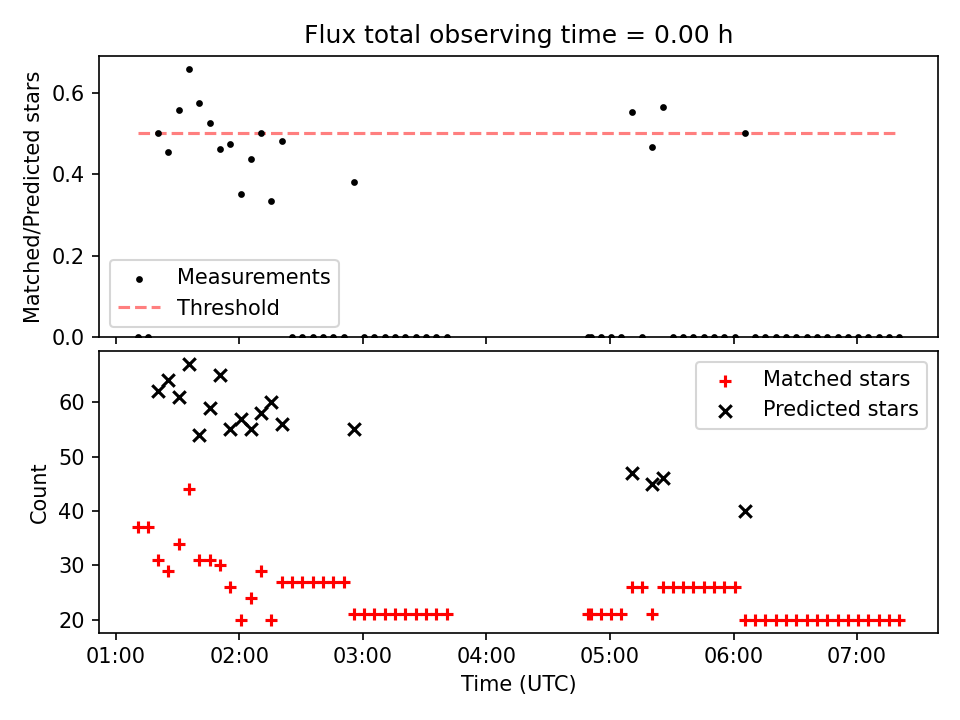 Flux total observing time = 0.00 h

Matched/Predicted stars

0.6
0.4
0.2
0.0

Measurements
Threshold

Count

60
50
40
30
20

Matched stars
Predicted stars

01:00
02:00
03:00
04:00
05:00
06:00
07:00

Time (UTC)